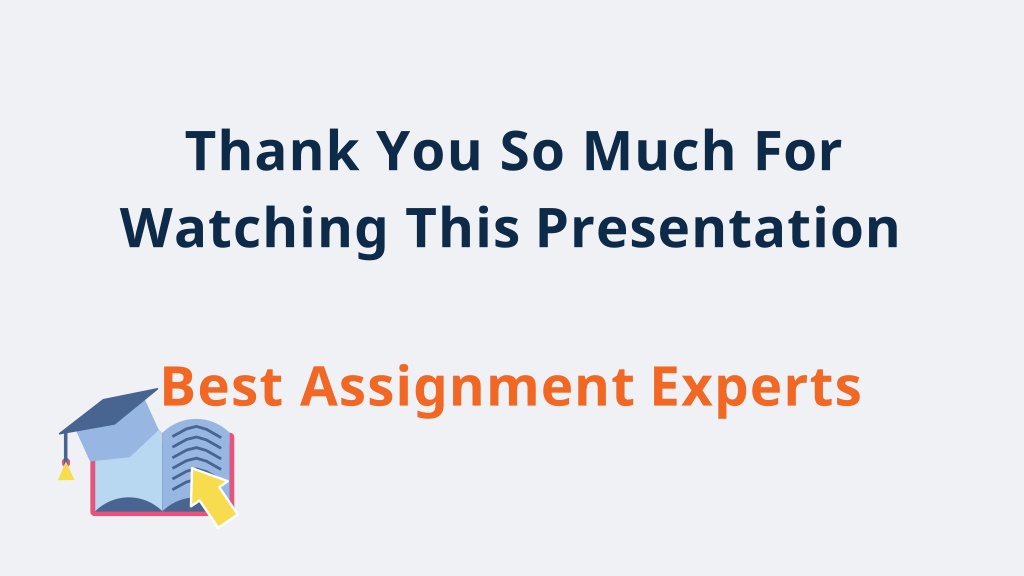 Thank You So Much For Watching This Presentation

Best Assignment Experts